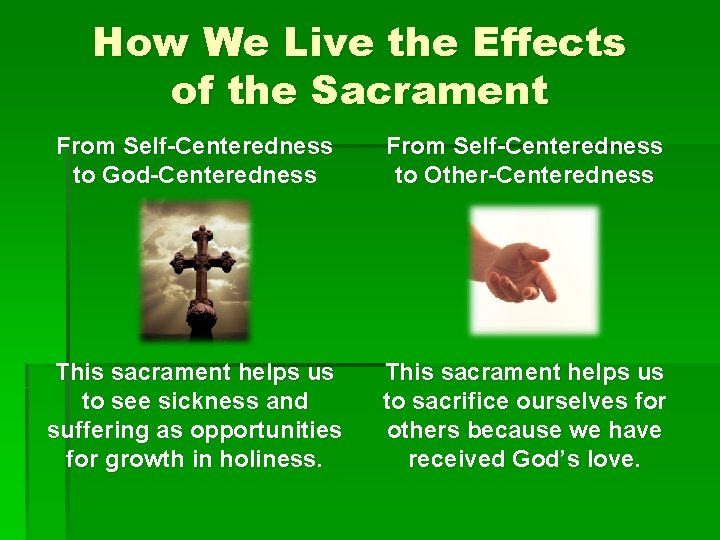 How We Live the Effects of the Sacrament

From Self-Centeredness to God-Centeredness

This sacrament helps us to see sickness and suffering as opportunities for growth in holiness.

From Self-Centeredness to Other-Centeredness

This sacrament helps us to sacrifice ourselves for others because we have received God's love.